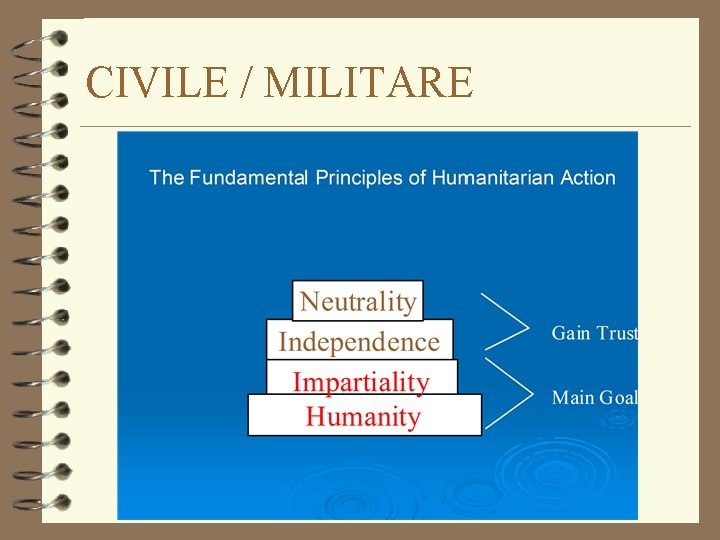 CIVILE / MILITARE

The Fundamental Principles of Humanitarian Action

Neutrality
Independence
Impartiality
Humanity

Gain Trust

Main Goal